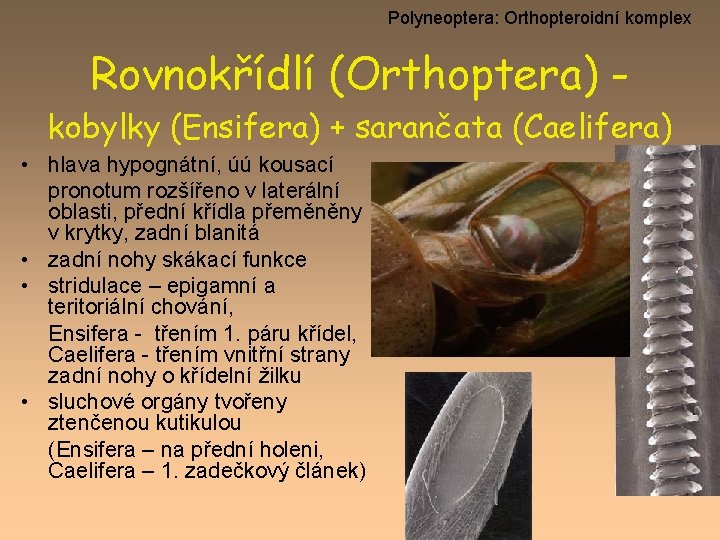 Polyneoptera: Orthopteroidní komplex

Rovnokřídlí (Orthoptera) -
kobylky (Ensifera) + sarančata (Caelifera)

• hlava hypognátní, úú kousací
pronotum rozšířeno v laterální oblasti, přední křídla přeměněny v krytky, zadní blanitá
• zadní nohy skákací funkce
• stridulace – epigamní a teritoriální chování,
Ensifera - třením 1. páru křídel, Caelifera - třením vnitřní strany zadní nohy o křídelní žilku
• sluchové orgány tvořeny ztenčenou kutikulou
(Ensifera – na přední holeni, Caelifera – 1. zadečkový článek)